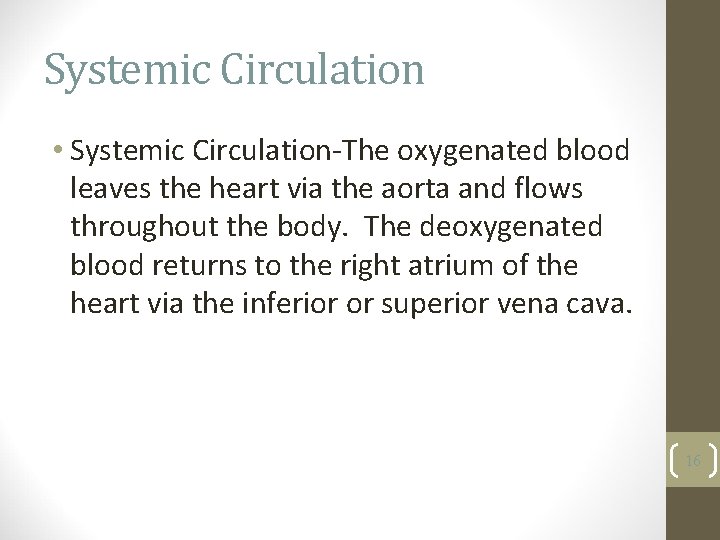 Systemic Circulation

• Systemic Circulation-The oxygenated blood leaves the heart via the aorta and flows throughout the body. The deoxygenated blood returns to the right atrium of the heart via the inferior or superior vena cava.

16